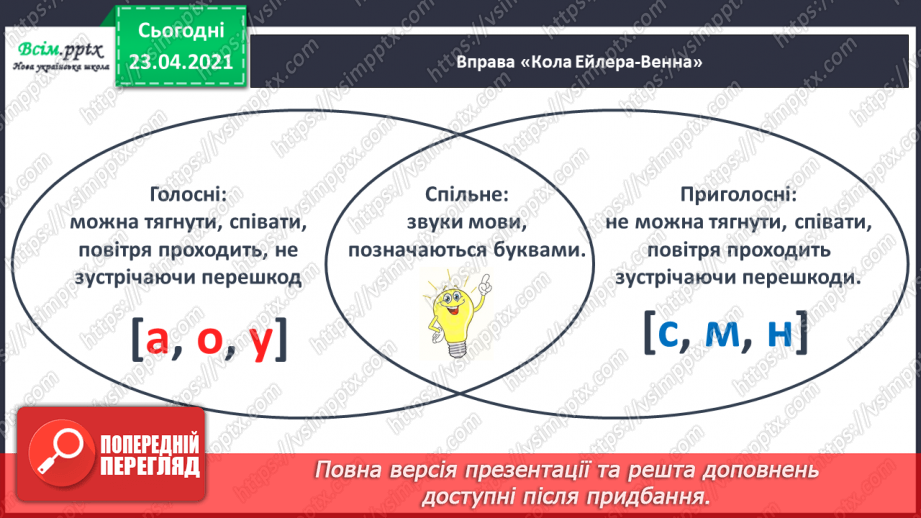 Всім.pptx
Нова українська школа

Сьогодні
23.04.2021

Вправа «Кола Ейлера-Венна»

Голосні:
можна тягнути, співати,
повітря проходить, не
зустрічаючи перешкод

[а, о, у]

Спільне:
звуки мови,
позначаються буквами.

Приголосні:
не можна тягнути, співати,
повітря проходить
зустрічаючи перешкоди.

[с, м, н]

ПОПЕРЕДНІЙ ПЕРЕГЛЯД

Повна версія презентації та решта доповнень доступні після придбання.

https://vsimpptx.com